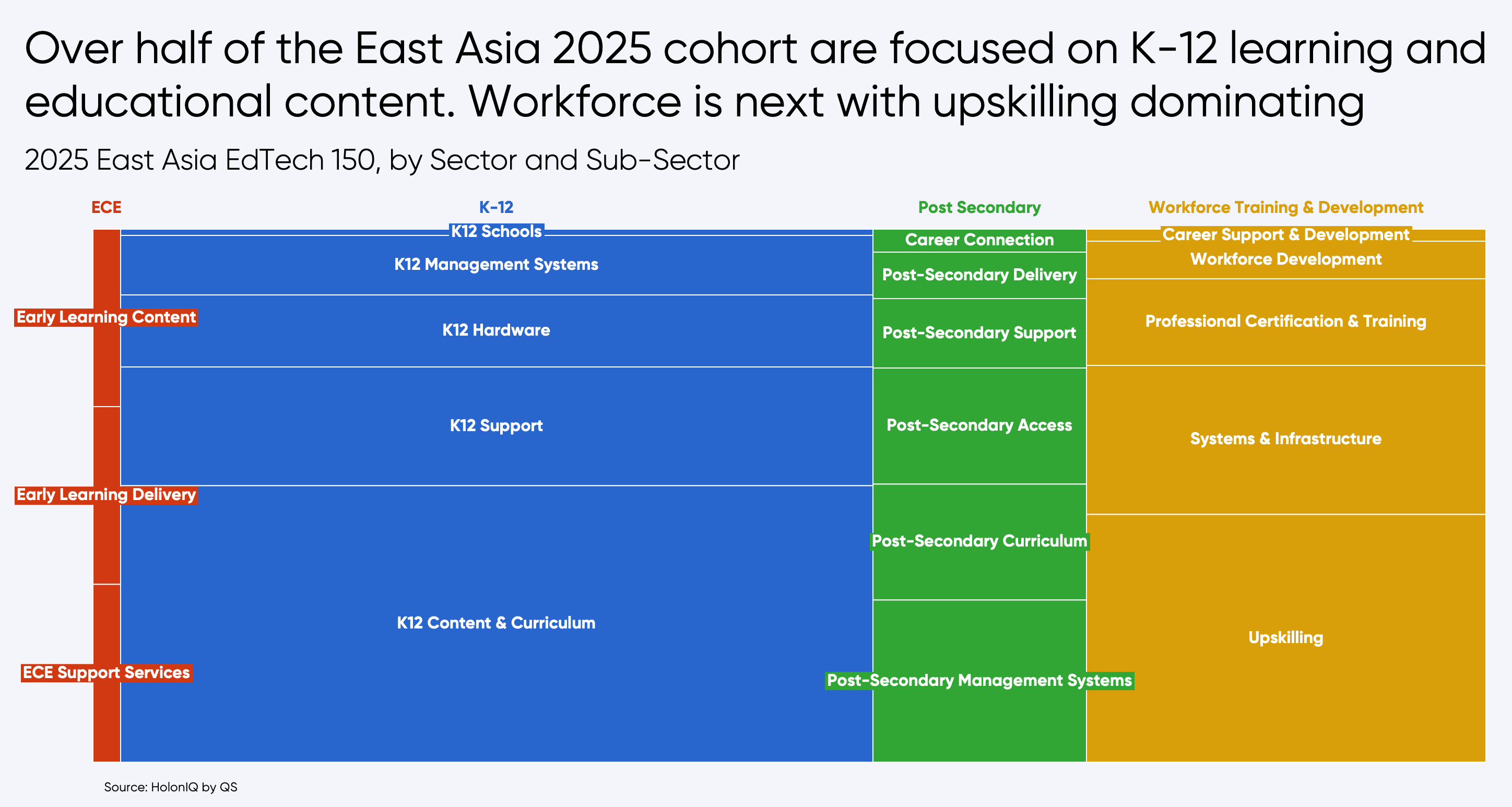 Over half of the East Asia 2025 cohort are focused on K-12 learning and educational content. Workforce is next with upskilling dominating

2025 East Asia EdTech 150, by Sector and Sub-Sector

ECE

Early Learning Content

Early Learning Delivery

ECE Support Services

K-12

K12 Schools

K12 Management Systems

K12 Hardware

K12 Support

K12 Content & Curriculum

Post Secondary

Career Connection

Post-Secondary Delivery

Post-Secondary Support

Post-Secondary Access

Post-Secondary Curriculum

Post-Secondary Management Systems

Workforce Training & Development

Career Support & Development

Workforce Development

Professional Certification & Training

Systems & Infrastructure

Upskilling

Source: HolonIQ by QS